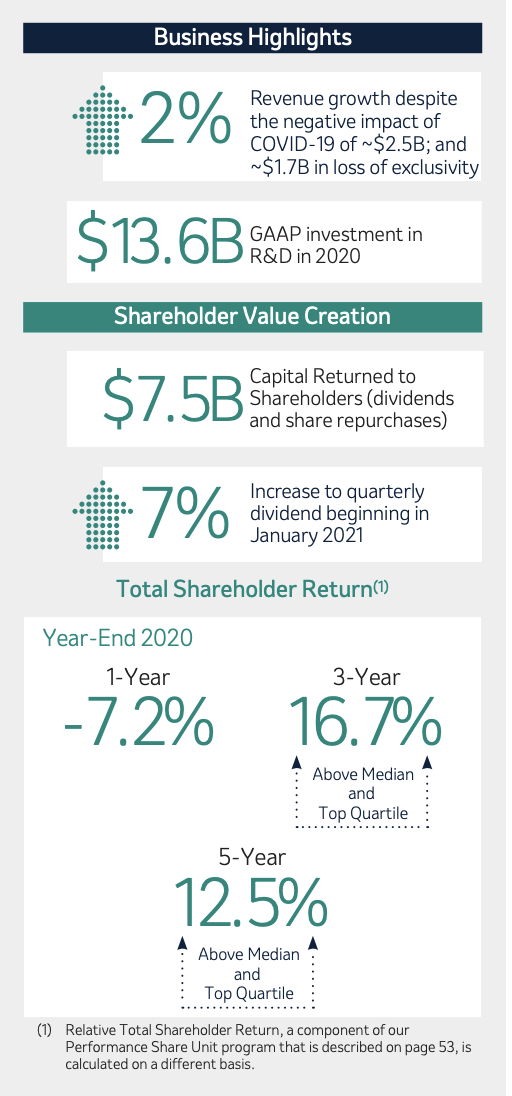 Business Highlights

2% Revenue growth despite the negative impact of COVID-19 of ~\$2.5B; and ~\$1.7B in loss of exclusivity

\$13.6B GAAP investment in R&D in 2020

Shareholder Value Creation

\$7.5B Capital Returned to Shareholders (dividends and share repurchases)

7% Increase to quarterly dividend beginning in January 2021

Total Shareholder Return(1)

Year-End 2020

1-Year
-7.2%

3-Year
16.7%
Above Median and Top Quartile

5-Year
12.5%
Above Median and Top Quartile

(1) Relative Total Shareholder Return, a component of our Performance Share Unit program that is described on page 53, is calculated on a different basis.